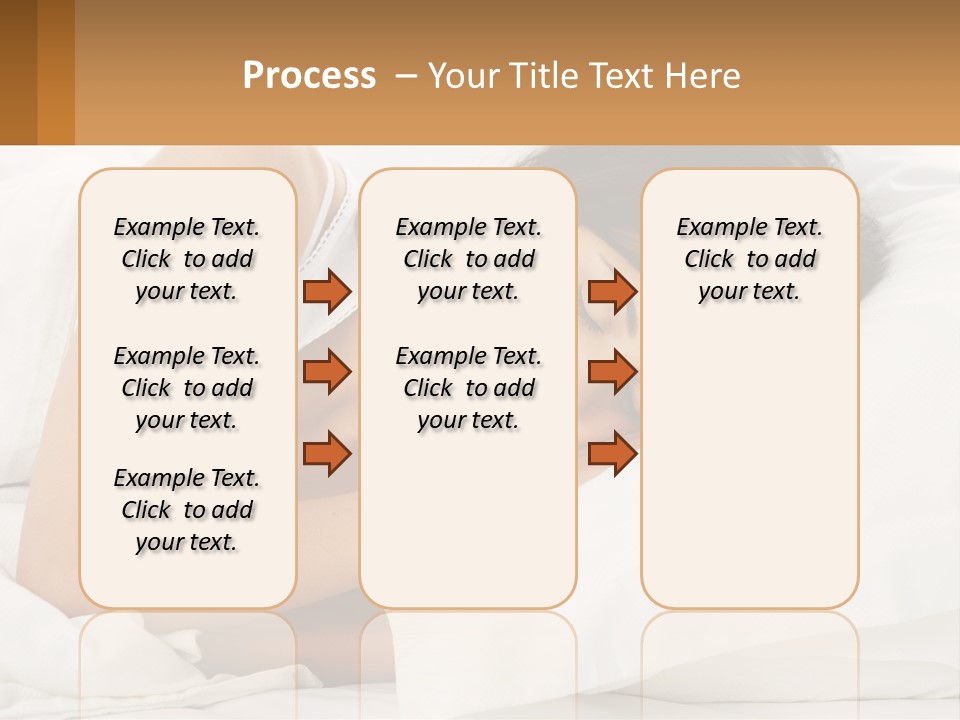 Process – Your Title Text Here

Example Text. Click to add your text.

Example Text. Click to add your text.

Example Text. Click to add your text.

Example Text. Click to add your text.

Example Text. Click to add your text.

Example Text. Click to add your text.